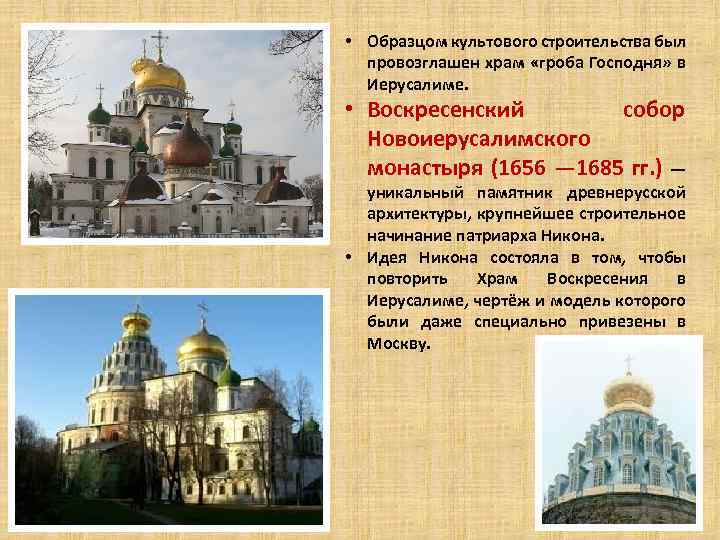 • Образцом культового строительства был провозглашен храм «гроба Господня» в Иерусалиме.

• Воскресенский собор Новоиерусалимского монастыря (1656 —1685 гг.) — уникальный памятник древнерусской архитектуры, крупнейшее строительное начинание патриарха Никона.

• Идея Никона состояла в том, чтобы повторить Храм Воскресения в Иерусалиме, чертёж и модель которого были даже специально привезены в Москву.